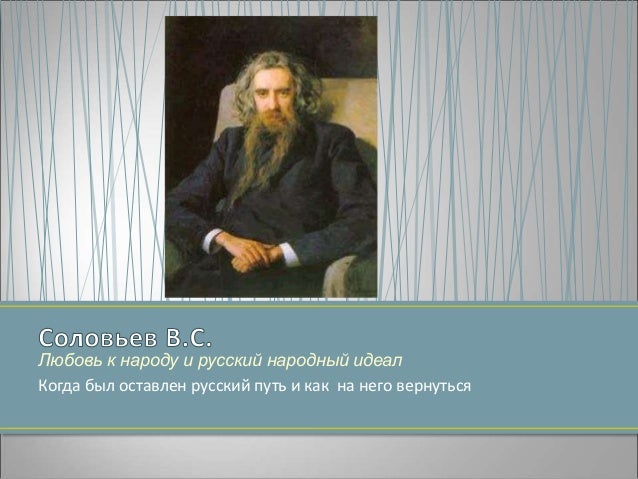 Соловьев В.С.
Любовь к народу и русский народный идеал
Когда был оставлен русский путь и как на него вернуться